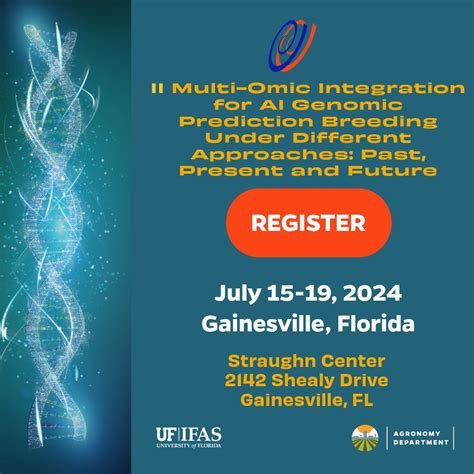 II Multi-Omic Integration for AI Genomic Prediction Breeding Under Different Approaches: Past, Present and Future

REGISTER

July 15-19, 2024
Gainesville, Florida

Straughn Center
2142 Shealy Drive
Gainesville, FL

UF|IFAS
UNIVERSITY of FLORIDA

AGRONOMY DEPARTMENT